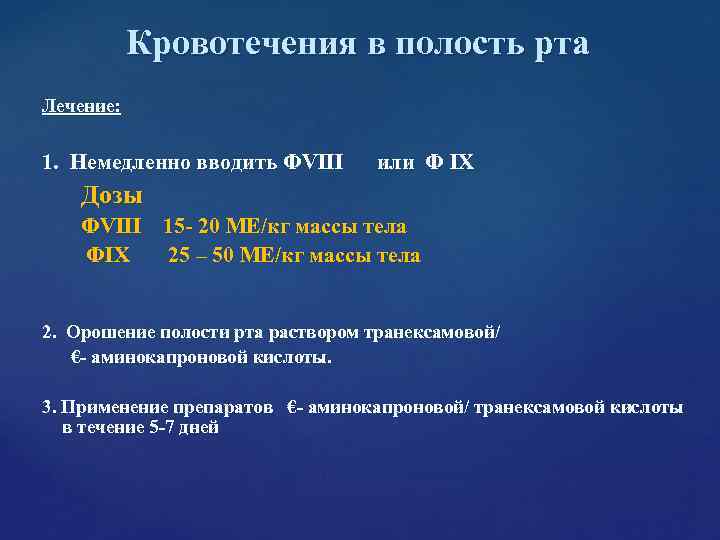 Кровотечения в полость рта

Лечение:

1. Немедленно вводить ФVIII или Ф IX

Дозы

ФVIII 15- 20 МЕ/кг массы тела

ФIX 25 – 50 МЕ/кг массы тела

2. Орошение полости рта раствором транексамовой/ €- аминокапроновой кислоты.

3. Применение препаратов €- аминокапроновой/ транексамовой кислоты в течение 5-7 дней